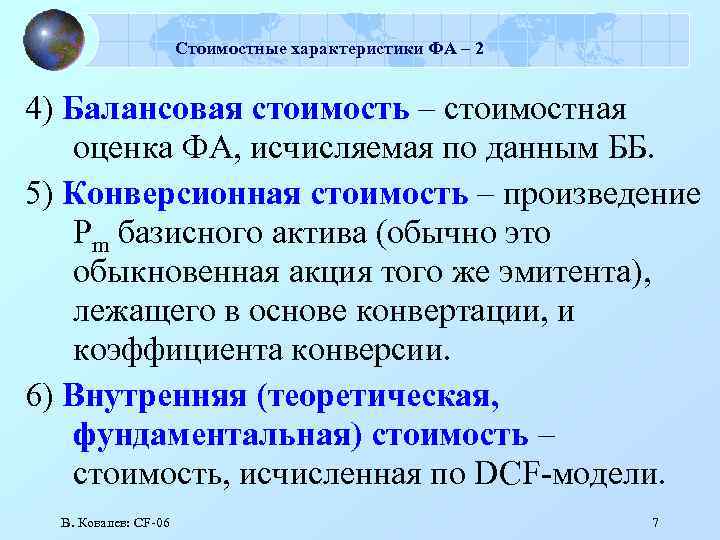 Стоимостные характеристики ФА – 2

4) Балансовая стоимость – стоимостная оценка ФА, исчисляемая по данным ББ.

5) Конверсионная стоимость – произведение $P_m$ базисного актива (обычно это обыкновенная акция того же эмитента), лежащего в основе конвертации, и коэффициента конверсии.

6) Внутренняя (теоретическая, фундаментальная) стоимость – стоимость, исчисленная по DCF-модели.

В. Ковалев: CF-06

7